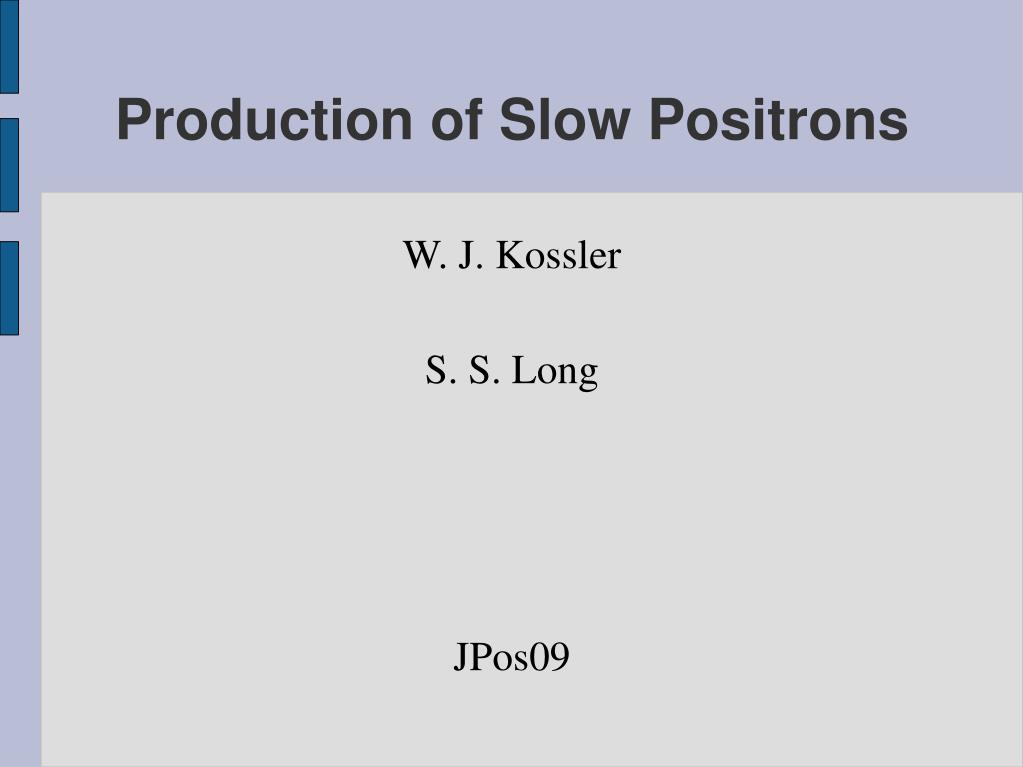 Production of Slow Positrons

W. J. Kossler

S. S. Long

JPos09